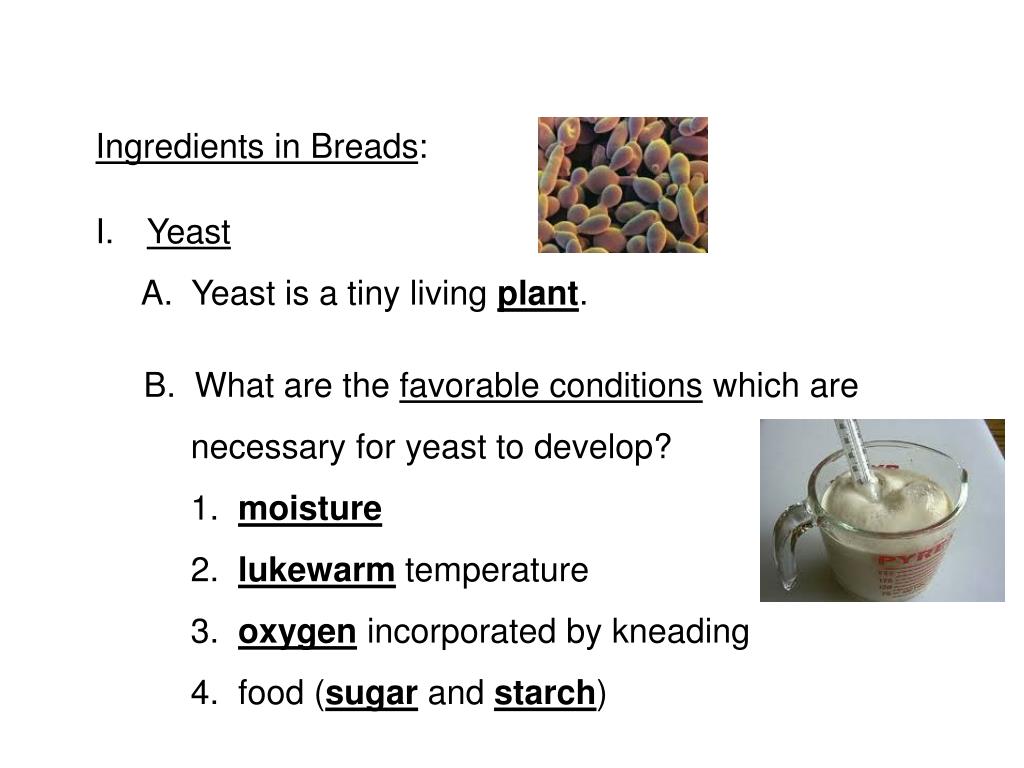 Ingredients in Breads:

I. Yeast

A. Yeast is a tiny living plant.

B. What are the favorable conditions which are necessary for yeast to develop?

1. moisture

2. lukewarm temperature

3. oxygen incorporated by kneading

4. food (sugar and starch)

PYREX